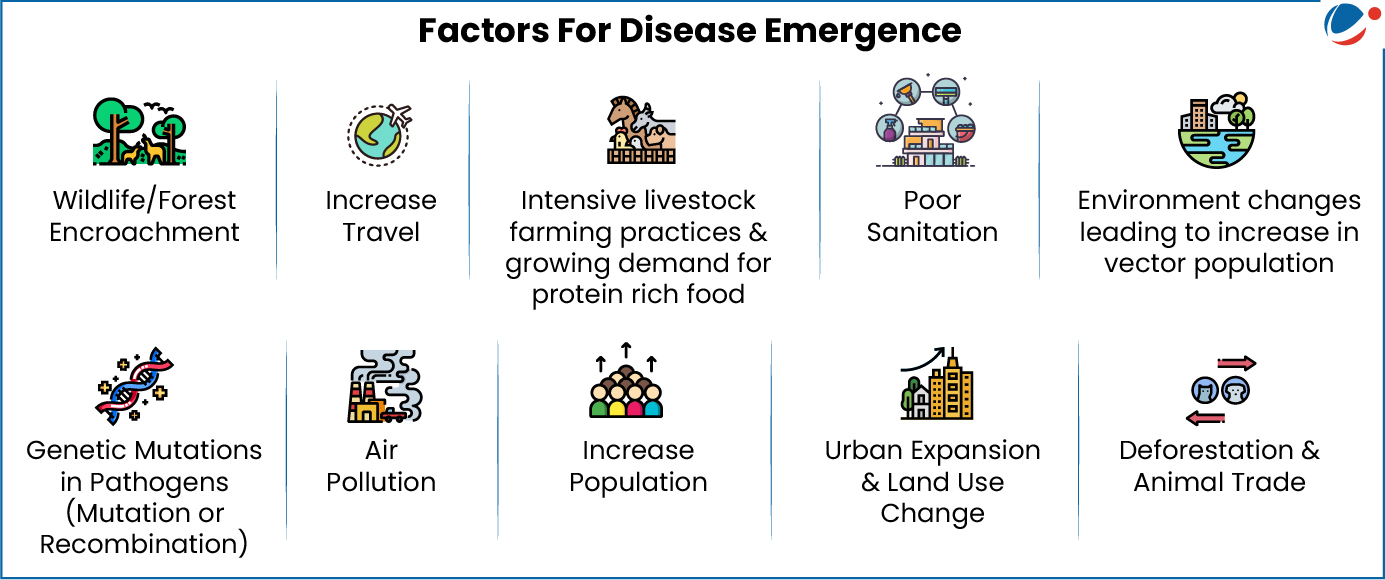 Factors For Disease Emergence

Wildlife/Forest Encroachment

Increase Travel

Intensive livestock farming practices & growing demand for protein rich food

Poor Sanitation

Environment changes leading to increase in vector population

Genetic Mutations in Pathogens (Mutation or Recombination)

Air Pollution

Increase Population

Urban Expansion & Land Use Change

Deforestation & Animal Trade